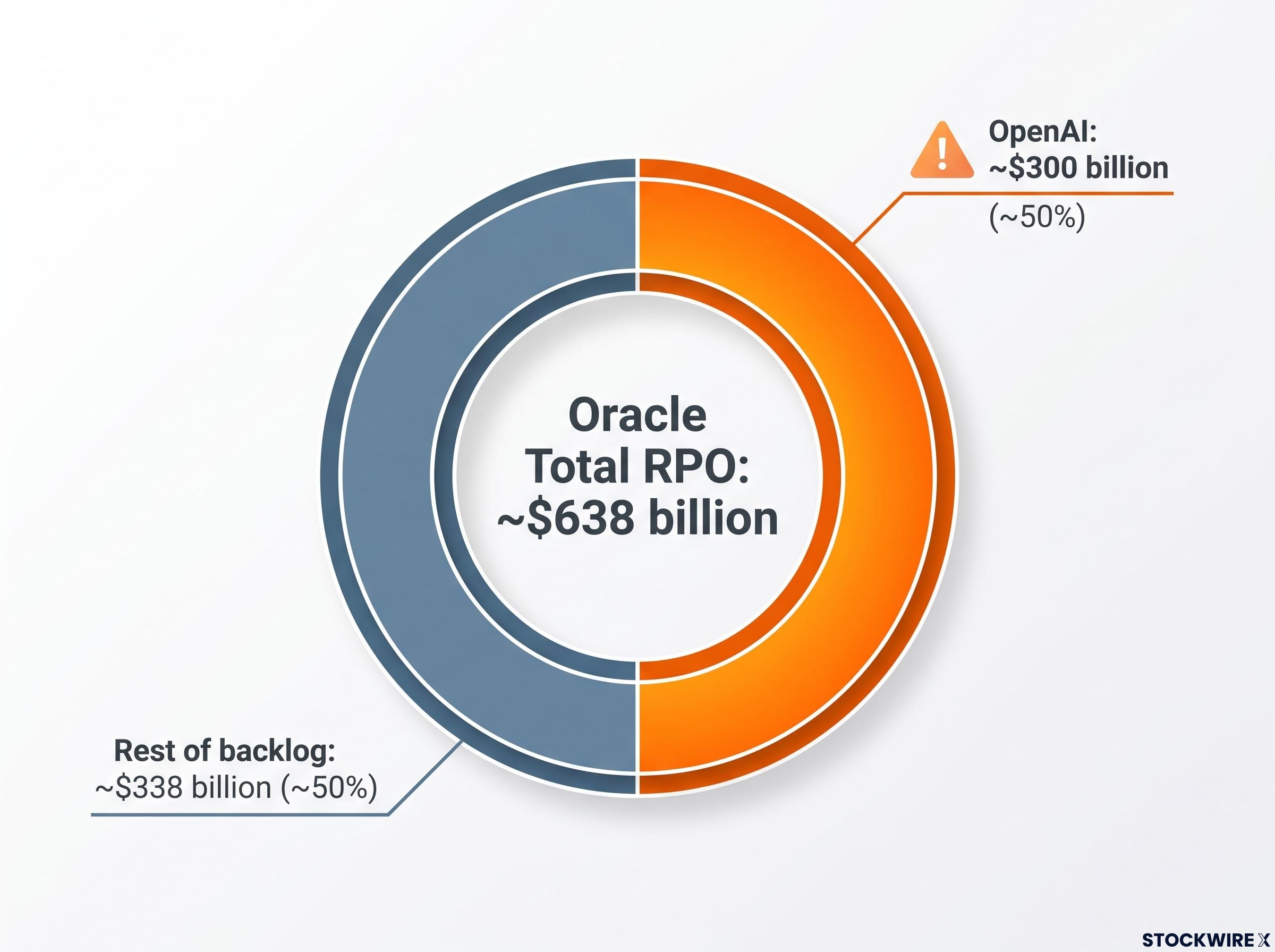 OpenAI:
~\$300 billion
(~50%)

Oracle
Total RPO:
~\$638 billion

Rest of backlog:
~\$338 billion (~50%)

STOCKWIRE X